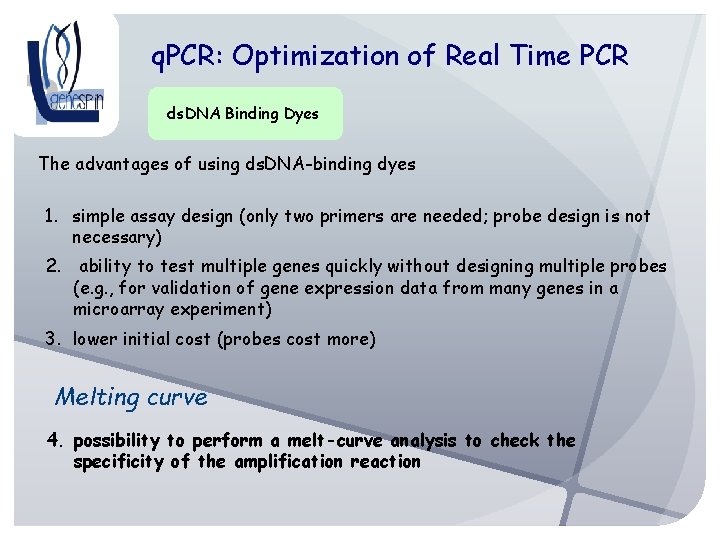 genespin

qPCR: Optimization of Real Time PCR

dsDNA Binding Dyes

The advantages of using dsDNA-binding dyes

1. simple assay design (only two primers are needed; probe design is not necessary)
2. ability to test multiple genes quickly without designing multiple probes (e.g., for validation of gene expression data from many genes in a microarray experiment)
3. lower initial cost (probes cost more)

Melting curve

4. possibility to perform a melt-curve analysis to check the specificity of the amplification reaction